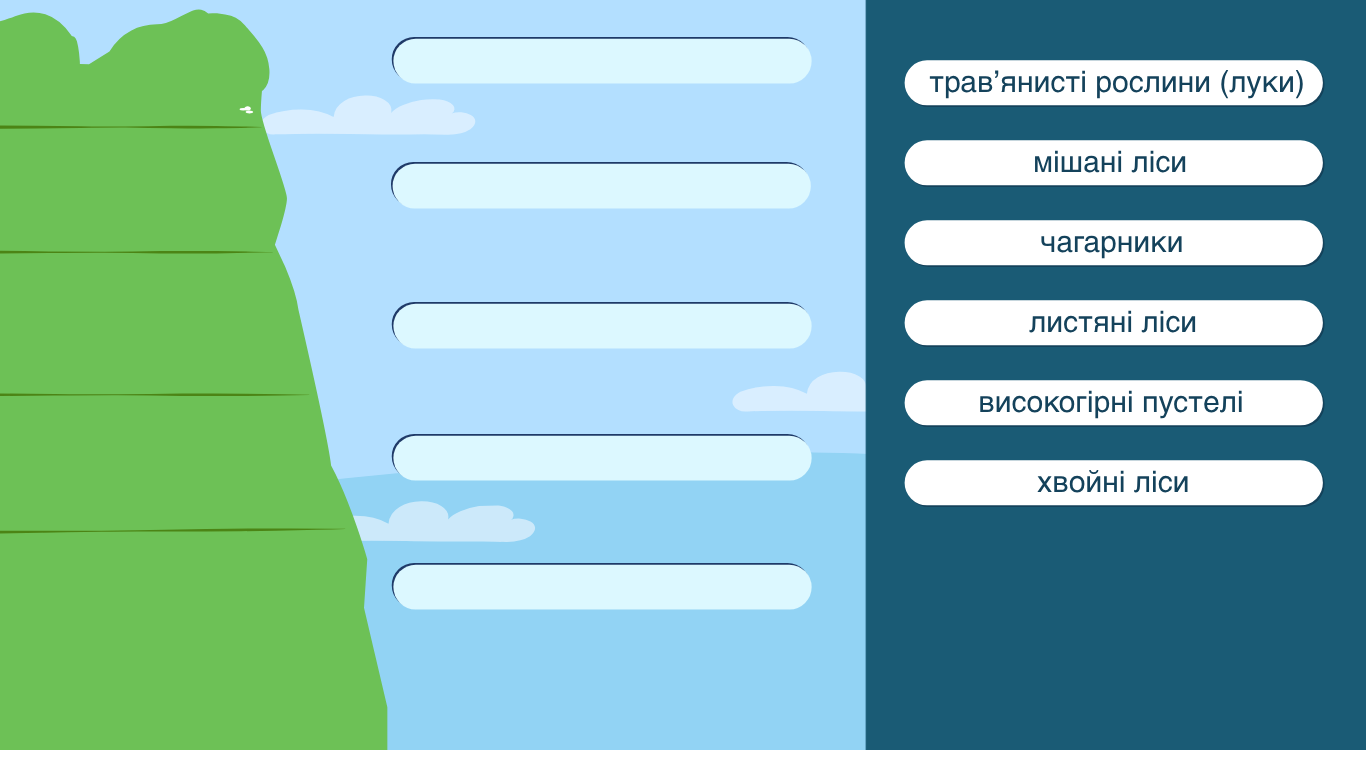 трав'янисті рослини (луки)

мішані ліси

чагарники

листяні ліси

високогірні пустелі

хвойні ліси